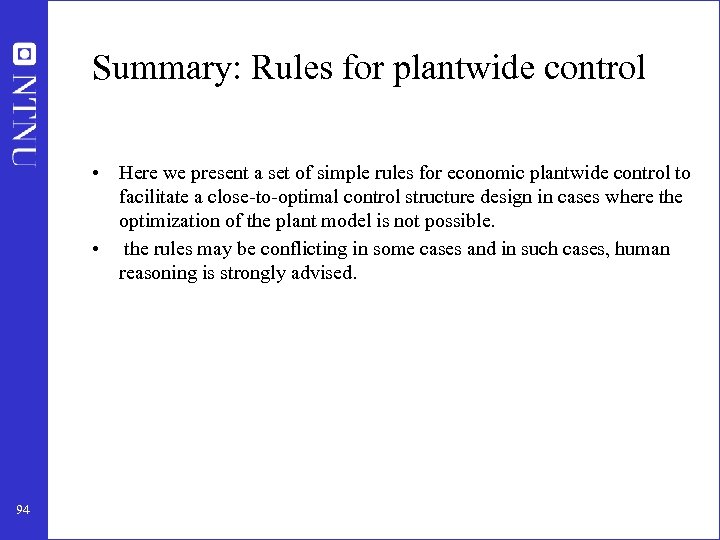 NTNU

Summary: Rules for plantwide control

• Here we present a set of simple rules for economic plantwide control to facilitate a close-to-optimal control structure design in cases where the optimization of the plant model is not possible.
• the rules may be conflicting in some cases and in such cases, human reasoning is strongly advised.

94